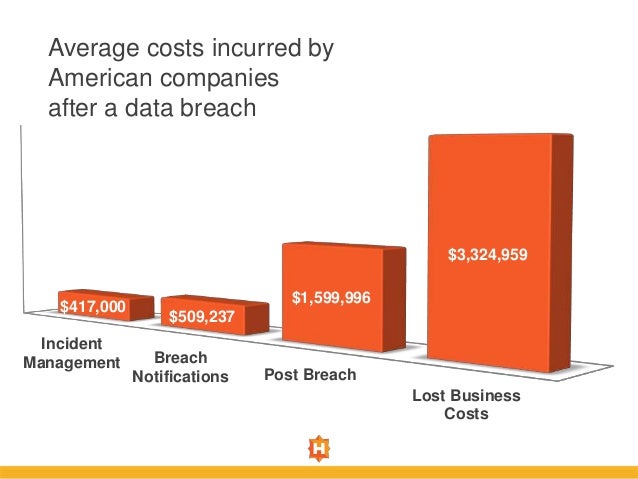 Average costs incurred by American companies after a data breach

$417,000
$509,237
$1,599,996
$3,324,959

Incident Management
Breach Notifications
Post Breach
Lost Business Costs

H